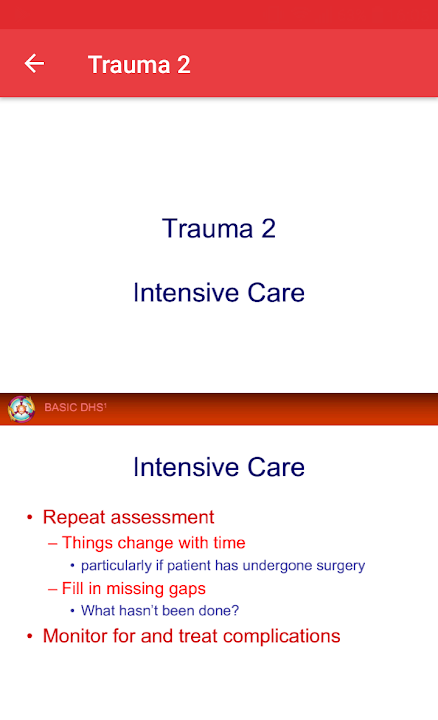 Trauma 2

Trauma 2

Intensive Care

BASIC DHS¹

Intensive Care

• Repeat assessment
– Things change with time
• particularly if patient has undergone surgery
– Fill in missing gaps
• What hasn't been done?
• Monitor for and treat complications